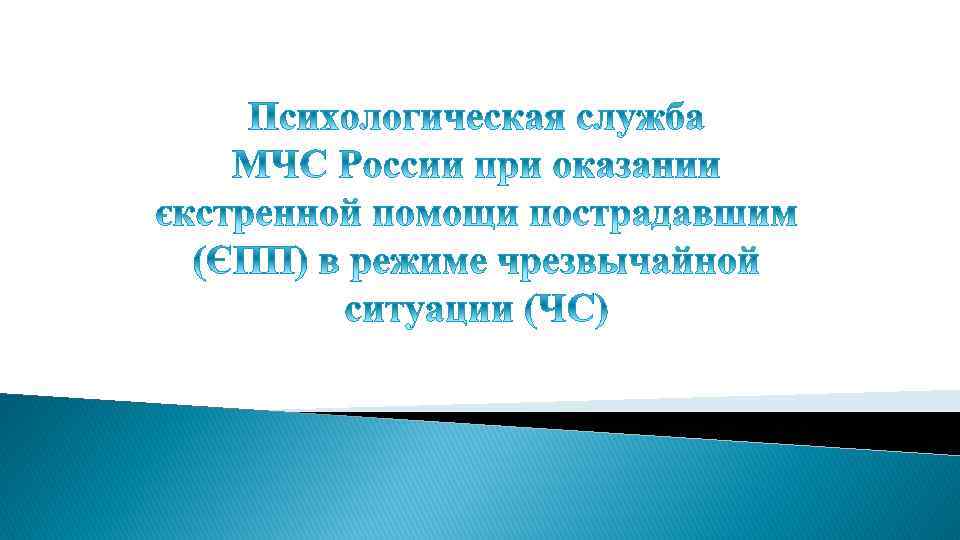 Психологическая служба МЧС России при оказании єкстренной помощи пострадавшим (ЄПП) в режиме чрезвычайной ситуации (ЧС)